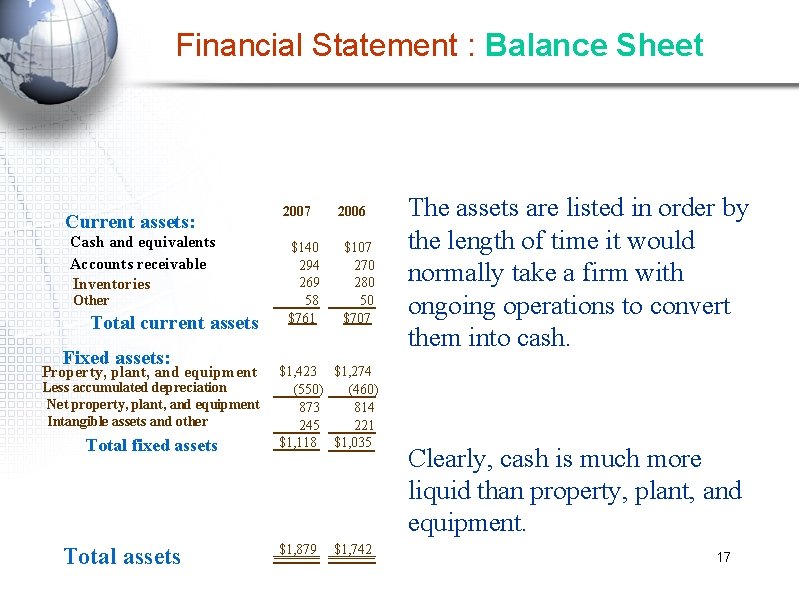 Financial Statement : Balance Sheet

| | 2007 | 2006 |
|---|---|---|
| Current assets: | | |
| Cash and equivalents | $140 | $107 |
| Accounts receivable | 294 | 270 |
| Inventories | 269 | 280 |
| Other | 58 | 50 |
| Total current assets | $761 | $707 |
| Fixed assets: | | |
| Property, plant, and equipment | $1,423 | $1,274 |
| Less accumulated depreciation | (550) | (460) |
| Net property, plant, and equipment | 873 | 814 |
| Intangible assets and other | 245 | 221 |
| Total fixed assets | $1,118 | $1,035 |
| Total assets | $1,879 | $1,742 |

The assets are listed in order by the length of time it would normally take a firm with ongoing operations to convert them into cash.

Clearly, cash is much more liquid than property, plant, and equipment.

17